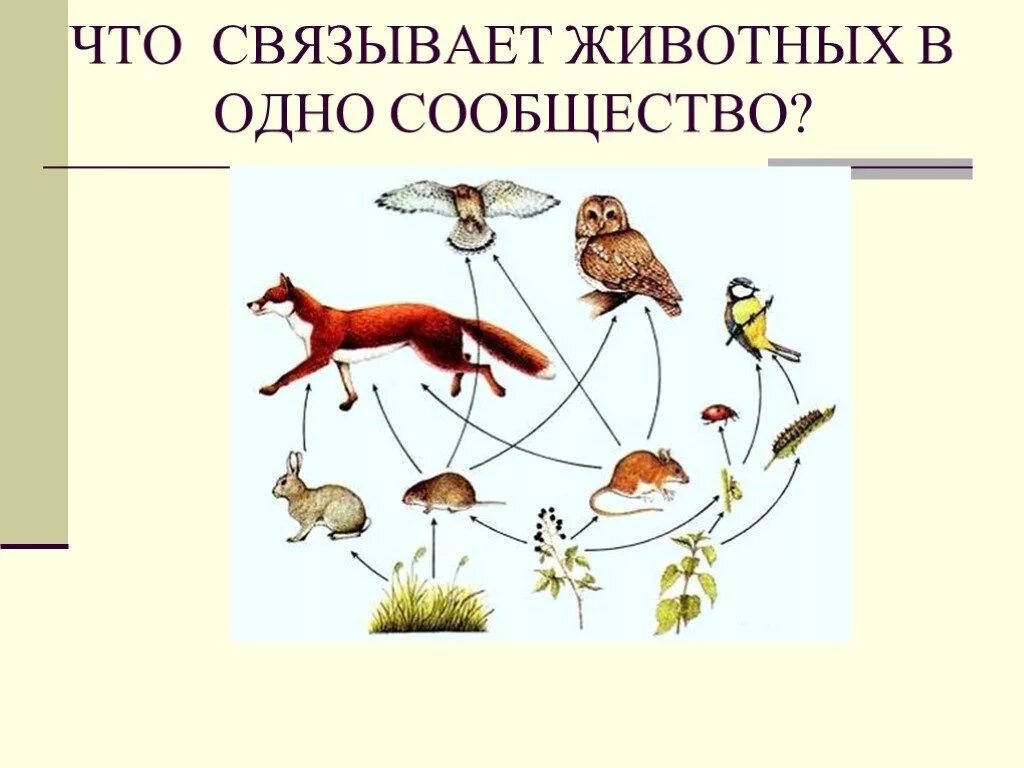 ЧТО СВЯЗЫВАЕТ ЖИВОТНЫХ В ОДНО СООБЩЕСТВО?